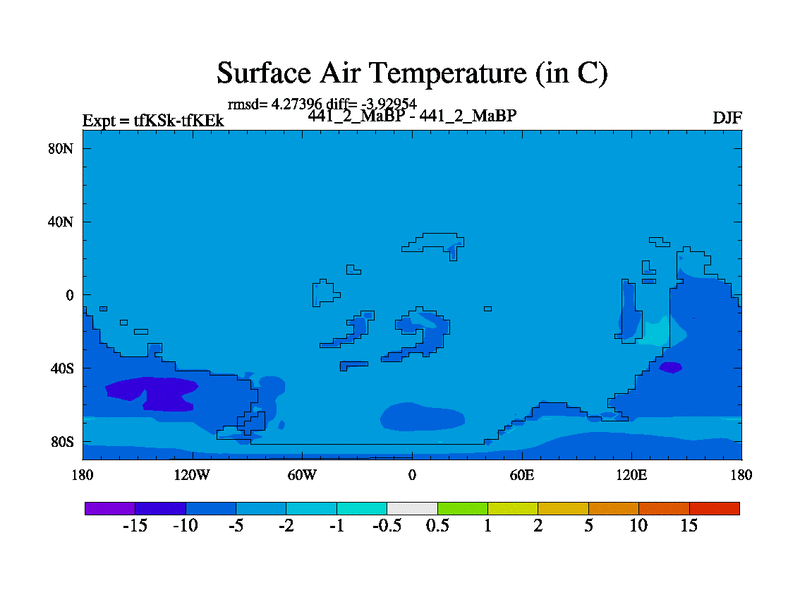 Surface Air Temperature (in C)

rmsd= 4.27396 diff= -3.92954

Expt = tfKSk-tfKEk

441_2_MaBP - 441_2_MaBP

DJF

80N
40N
0
40S
80S

180 120W 60W 0 60E 120E 180

-15 -10 -5 -2 -1 -0.5 0.5 1 2 5 10 15